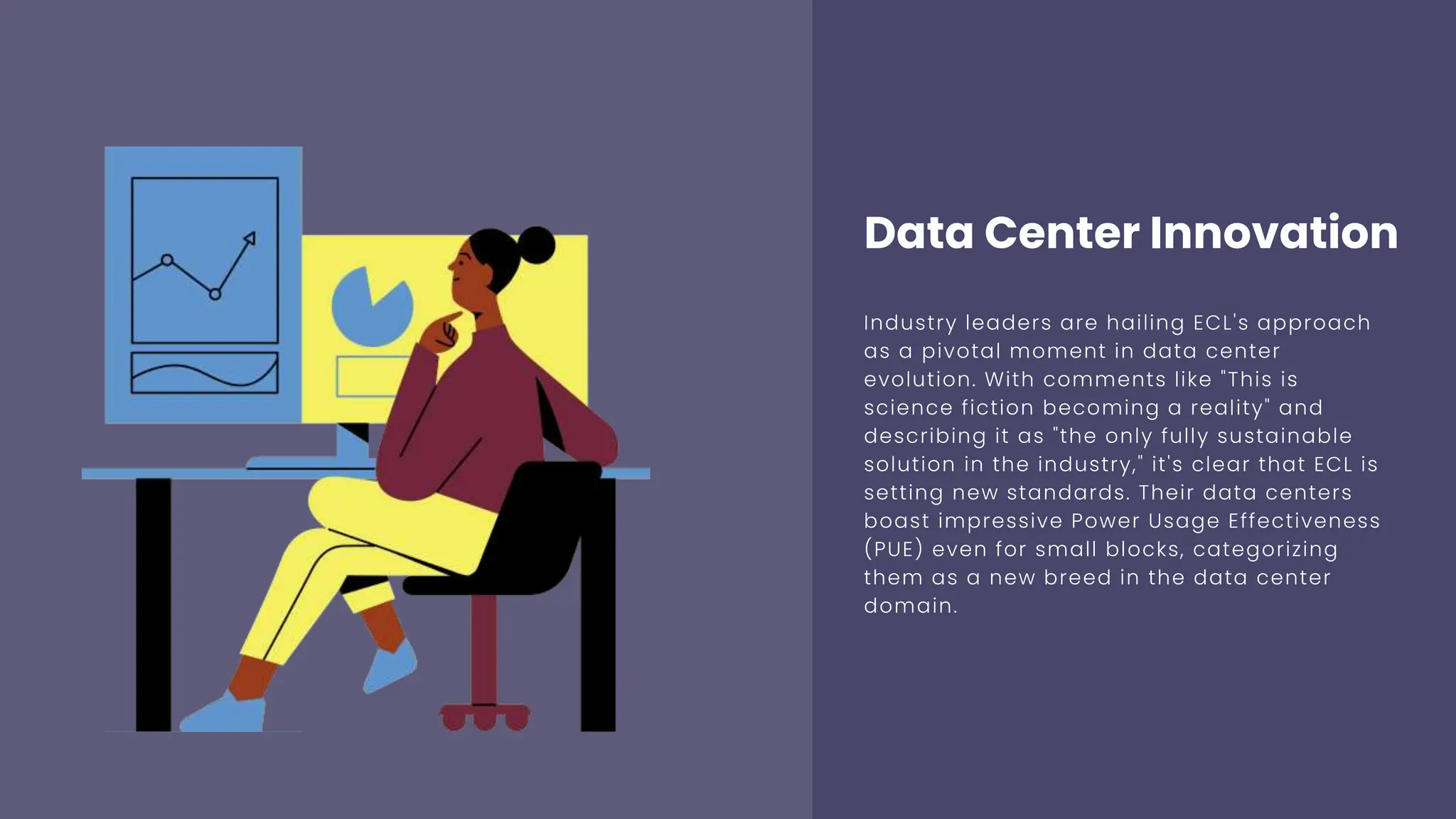 Data Center Innovation

Industry leaders are hailing ECL's approach as a pivotal moment in data center evolution. With comments like "This is science fiction becoming a reality" and describing it as "the only fully sustainable solution in the industry," it's clear that ECL is setting new standards. Their data centers boast impressive Power Usage Effectiveness (PUE) even for small blocks, categorizing them as a new breed in the data center domain.